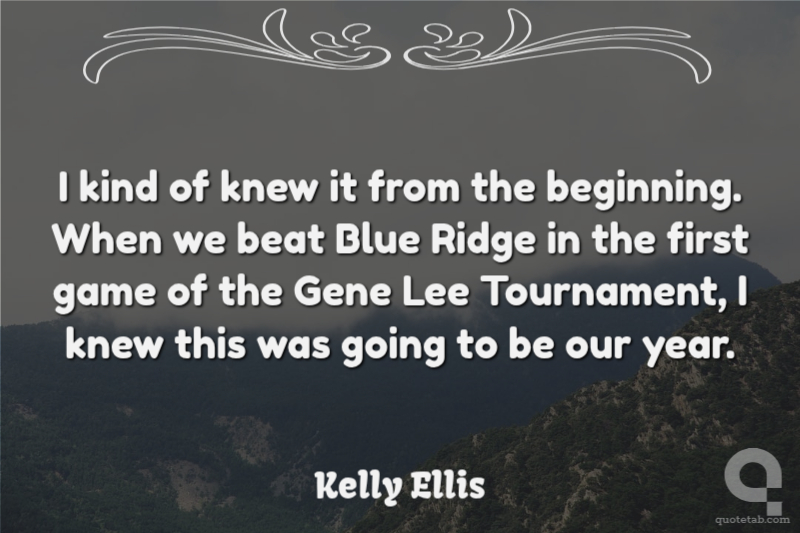 I kind of knew it from the beginning. When we beat Blue Ridge in the first game of the Gene Lee Tournament, I knew this was going to be our year.

Kelly Ellis

quotetab.com